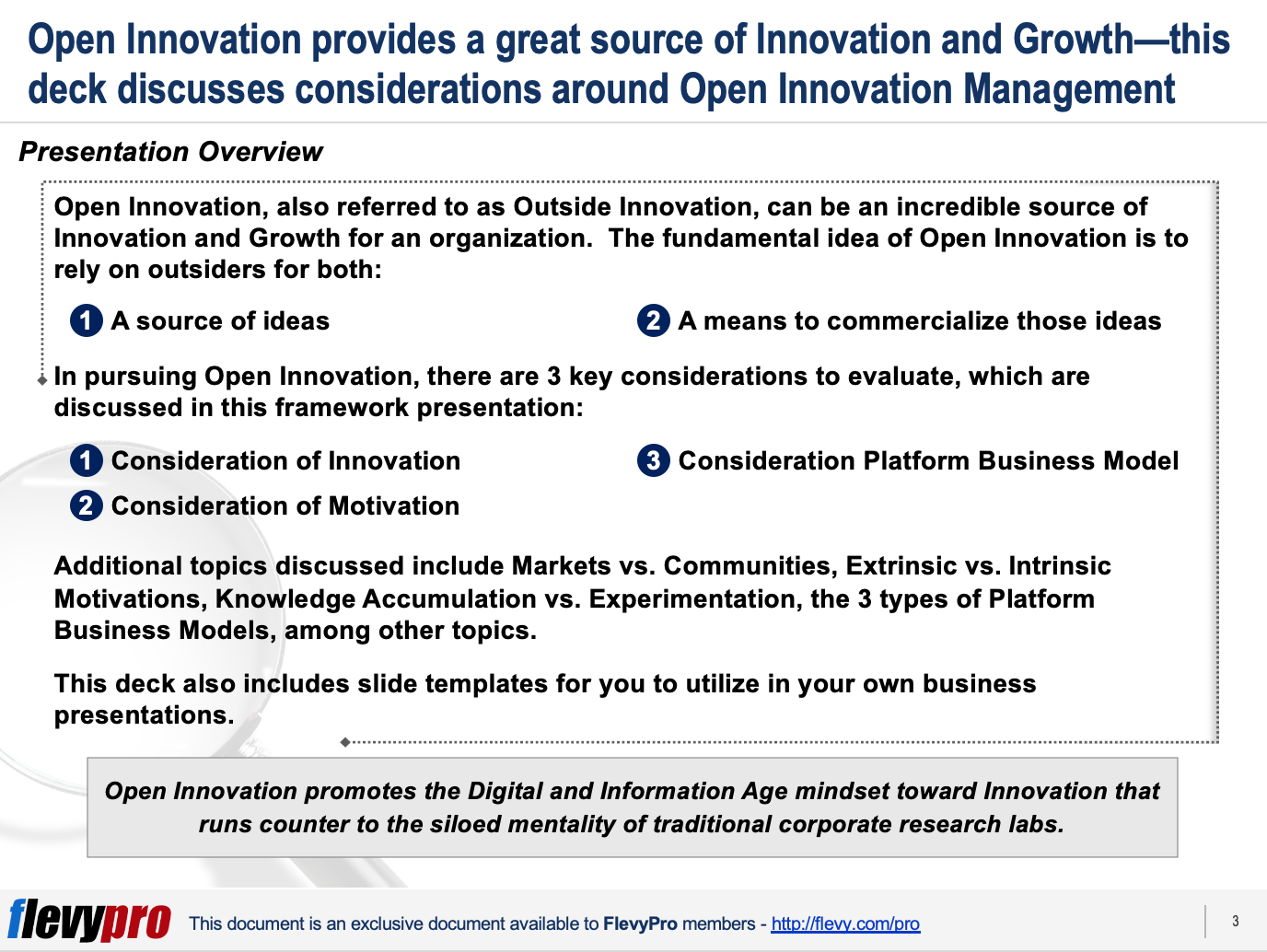 Open Innovation provides a great source of Innovation and Growth—this deck discusses considerations around Open Innovation Management

Presentation Overview

Open Innovation, also referred to as Outside Innovation, can be an incredible source of Innovation and Growth for an organization. The fundamental idea of Open Innovation is to rely on outsiders for both:

1 A source of ideas

2 A means to commercialize those ideas

In pursuing Open Innovation, there are 3 key considerations to evaluate, which are discussed in this framework presentation:

1 Consideration of Innovation

2 Consideration of Motivation

3 Consideration Platform Business Model

Additional topics discussed include Markets vs. Communities, Extrinsic vs. Intrinsic Motivations, Knowledge Accumulation vs. Experimentation, the 3 types of Platform Business Models, among other topics.

This deck also includes slide templates for you to utilize in your own business presentations.

Open Innovation promotes the Digital and Information Age mindset toward Innovation that runs counter to the siloed mentality of traditional corporate research labs.

flevypro This document is an exclusive document available to FlevyPro members - http://flevy.com/pro

3